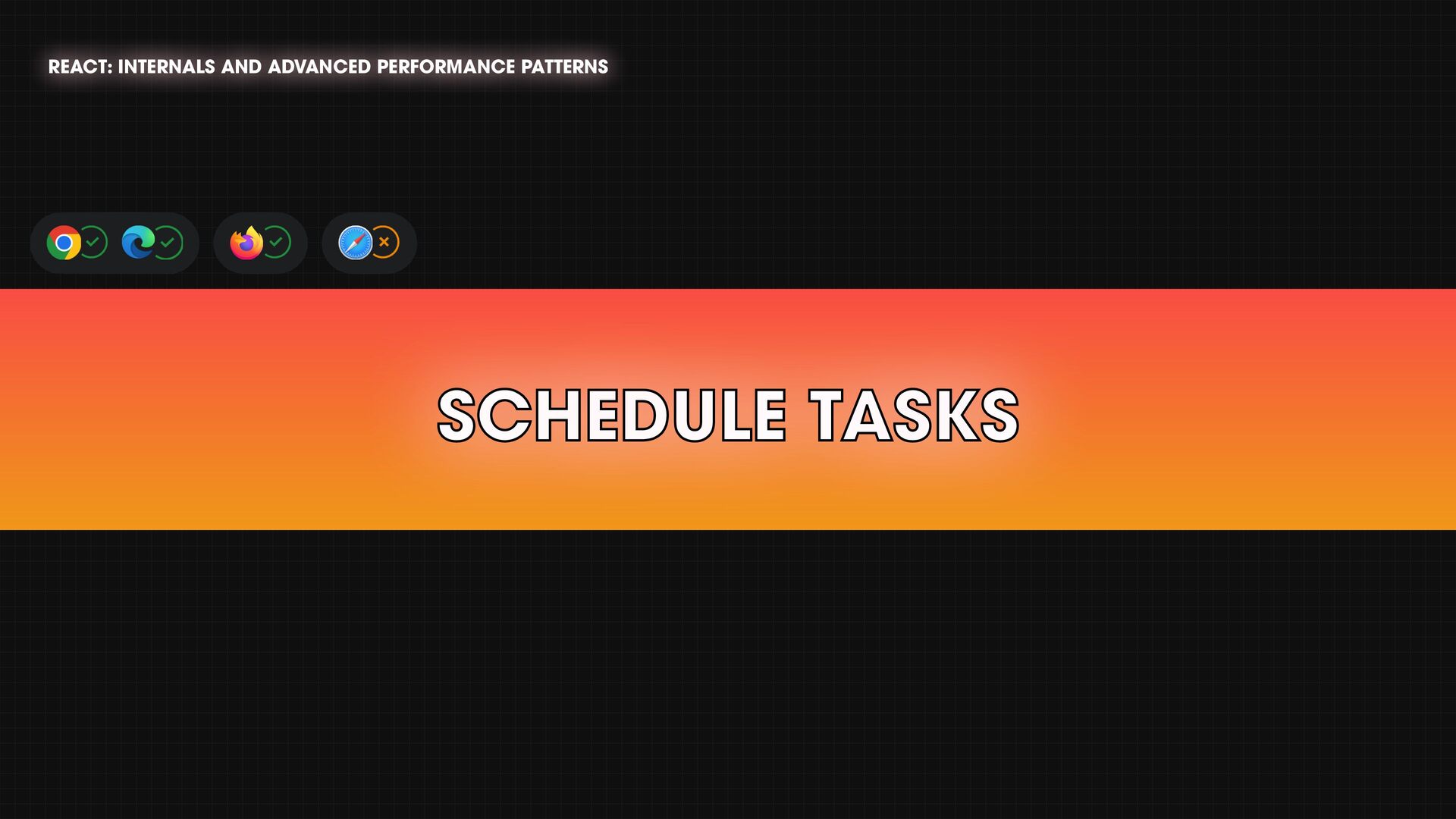 REACT: INTERNALS AND ADVANCED PERFORMANCE PATTERNS

SCHEDULE TASKS